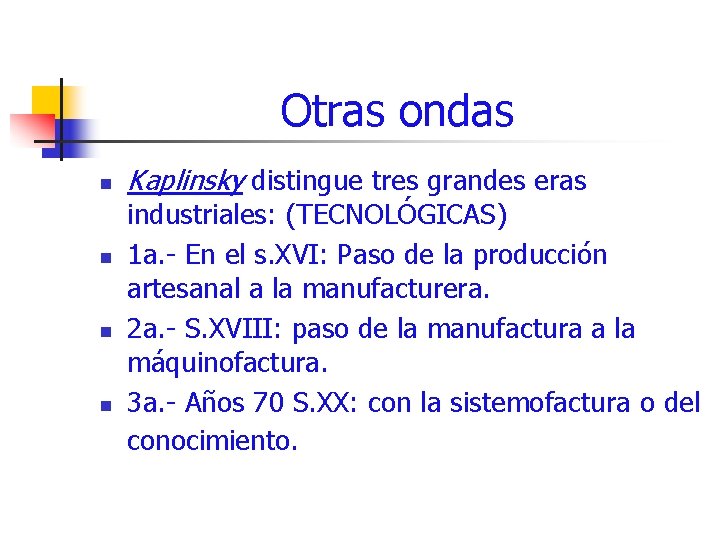 Otras ondas

- Kaplinsky distingue tres grandes eras industriales: (TECNOLÓGICAS)
- 1a.- En el s.XVI: Paso de la producción artesanal a la manufacturera.
- 2a.- S.XVIII: paso de la manufactura a la máquinofactura.
- 3a.- Años 70 S.XX: con la sistemofactura o del conocimiento.